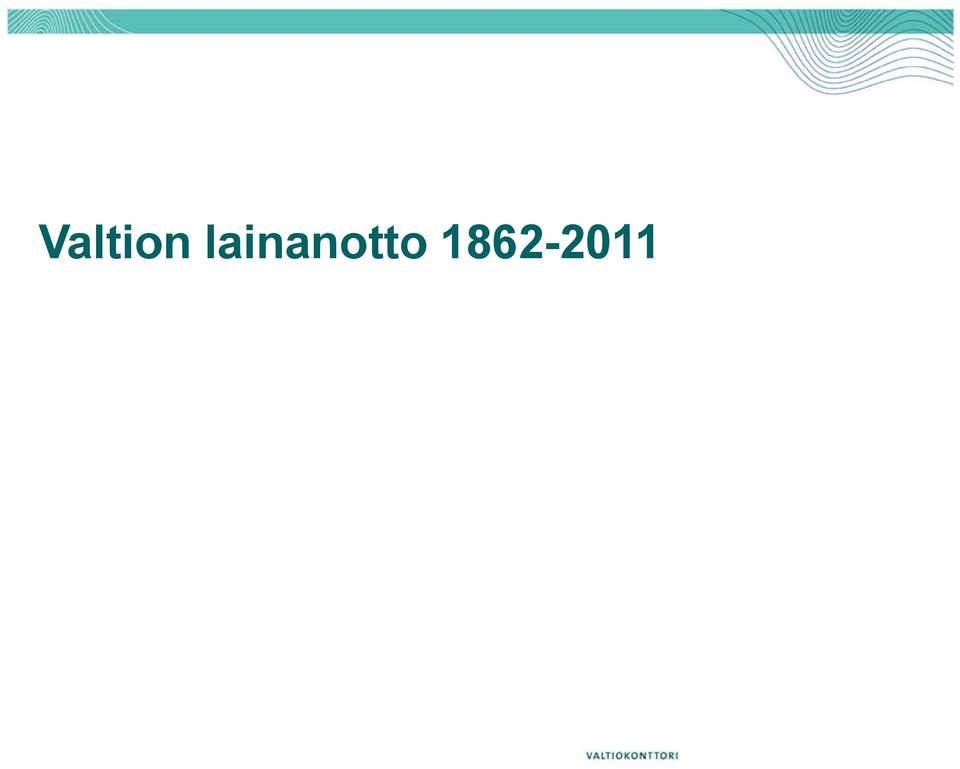 Valtion lainanotto 1862-2011

VALTIOKONTTORI